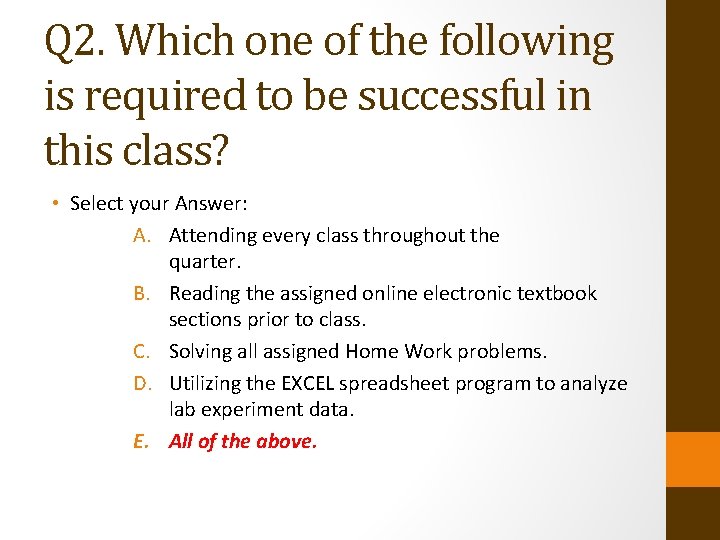 Q2. Which one of the following is required to be successful in this class?

• Select your Answer:

A. Attending every class throughout the quarter.

B. Reading the assigned online electronic textbook sections prior to class.

C. Solving all assigned Home Work problems.

D. Utilizing the EXCEL spreadsheet program to analyze lab experiment data.

E. All of the above.